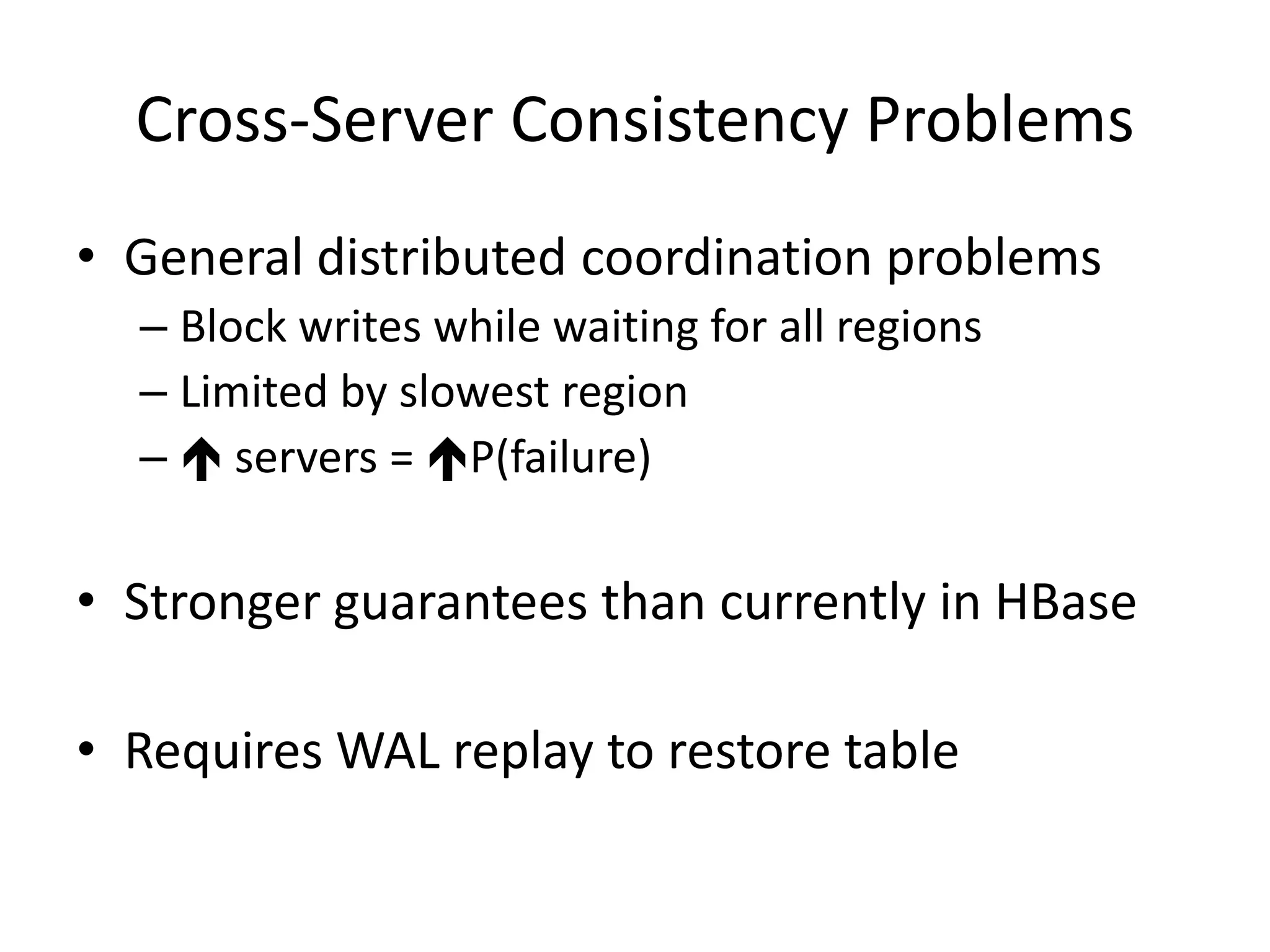 Cross-Server Consistency Problems

• General distributed coordination problems
– Block writes while waiting for all regions
– Limited by slowest region
– ↑ servers = ↑P(failure)

• Stronger guarantees than currently in HBase

• Requires WAL replay to restore table